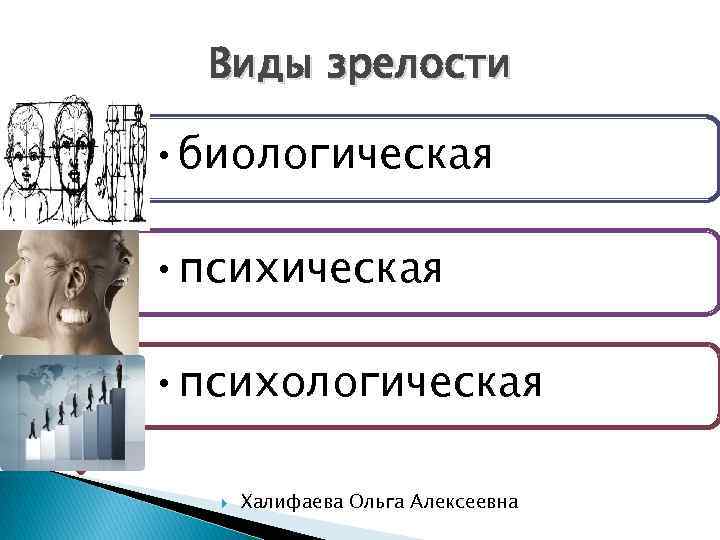 Виды зрелости

• биологическая

• психическая

• психологическая

Халифаева Ольга Алексеевна